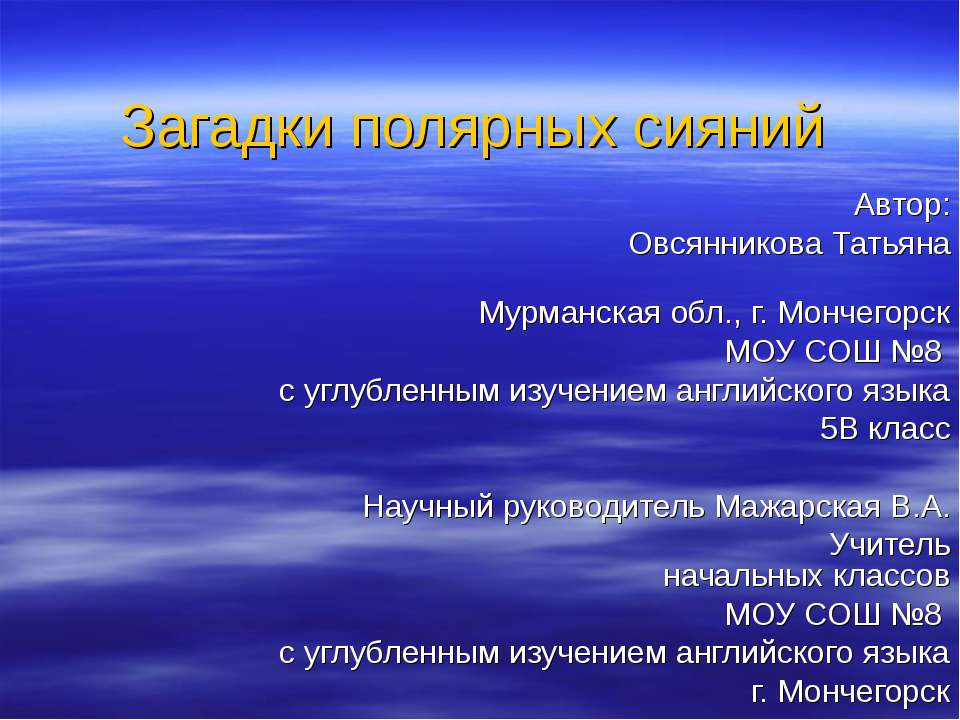 Загадки полярных сияний

Автор:
Овсянникова Татьяна

Мурманская обл., г. Мончегорск
МОУ СОШ №8
с углубленным изучением английского языка
5В класс

Научный руководитель Мажарская В.А.
Учитель
начальных классов
МОУ СОШ №8
с углубленным изучением английского языка
г. Мончегорск